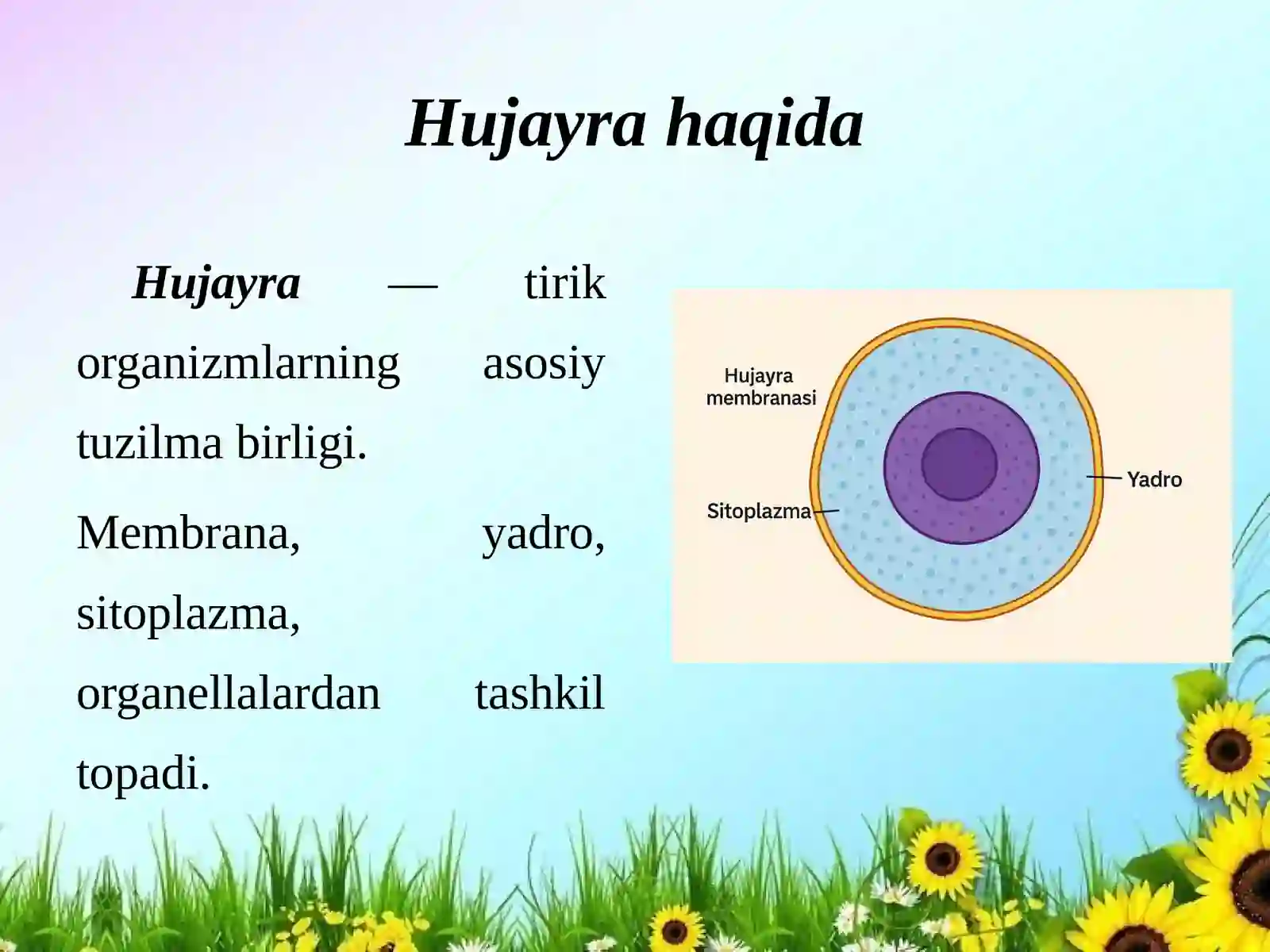 Hujayra haqida

Hujayra — tirik organizmlarning asosiy tuzilma birligi.

Membrana, yadro, sitoplazma, organellalardan tashkil topadi.

Hujayra membranasi

Sitoplazma

Yadro